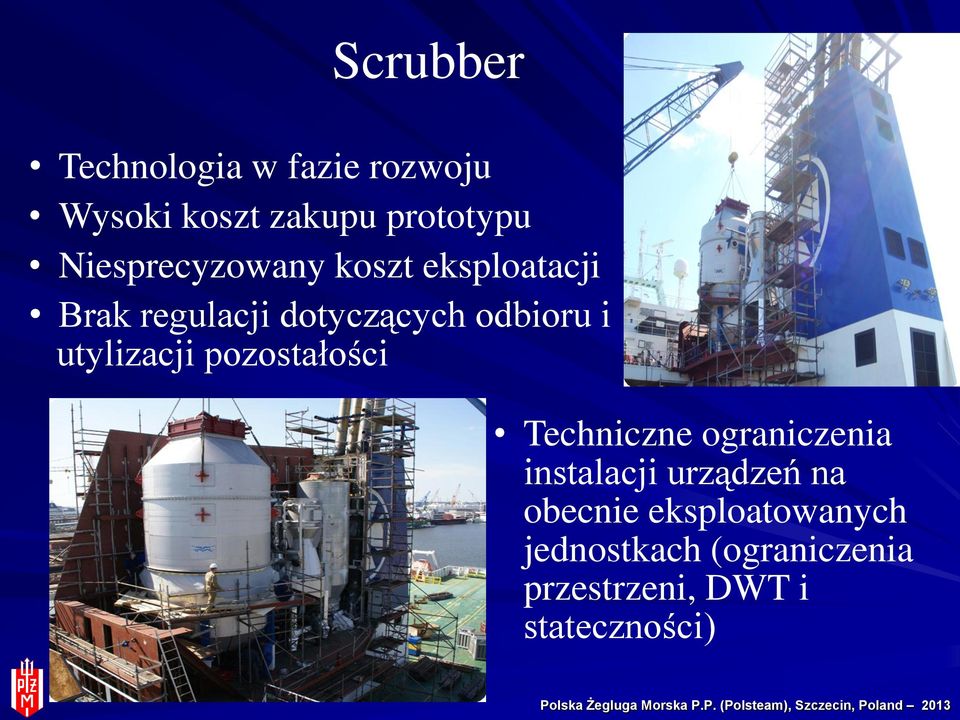 Scrubber

• Technologia w fazie rozwoju
• Wysoki koszt zakupu prototypu
• Niesprecyzowany koszt eksploatacji
• Brak regulacji dotyczących odbioru i utylizacji pozostałości

• Techniczne ograniczenia instalacji urządzeń na obecnie eksploatowanych jednostkach (ograniczenia przestrzeni, DWT i stateczności)

PŻM

Polska Żegluga Morska P.P. (Polsteam), Szczecin, Poland – 2013